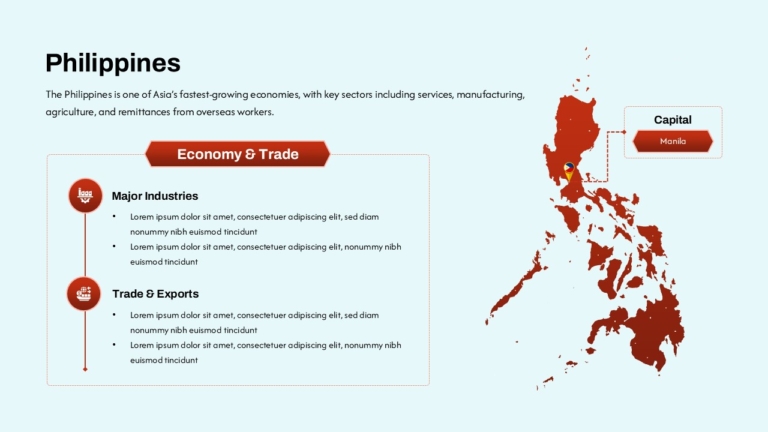 Philippines

The Philippines is one of Asia's fastest-growing economies, with key sectors including services, manufacturing, agriculture, and remittances from overseas workers.

Economy & Trade

Major Industries

• Lorem ipsum dolor sit amet, consectetuer adipiscing elit, sed diam nonummy nibh euismod tincidunt
• Lorem ipsum dolor sit amet, consectetuer adipiscing elit, nonummy nibh euismod tincidunt

Trade & Exports

• Lorem ipsum dolor sit amet, consectetuer adipiscing elit, sed diam nonummy nibh euismod tincidunt
• Lorem ipsum dolor sit amet, consectetuer adipiscing elit, nonummy nibh euismod tincidunt

Capital

Manila